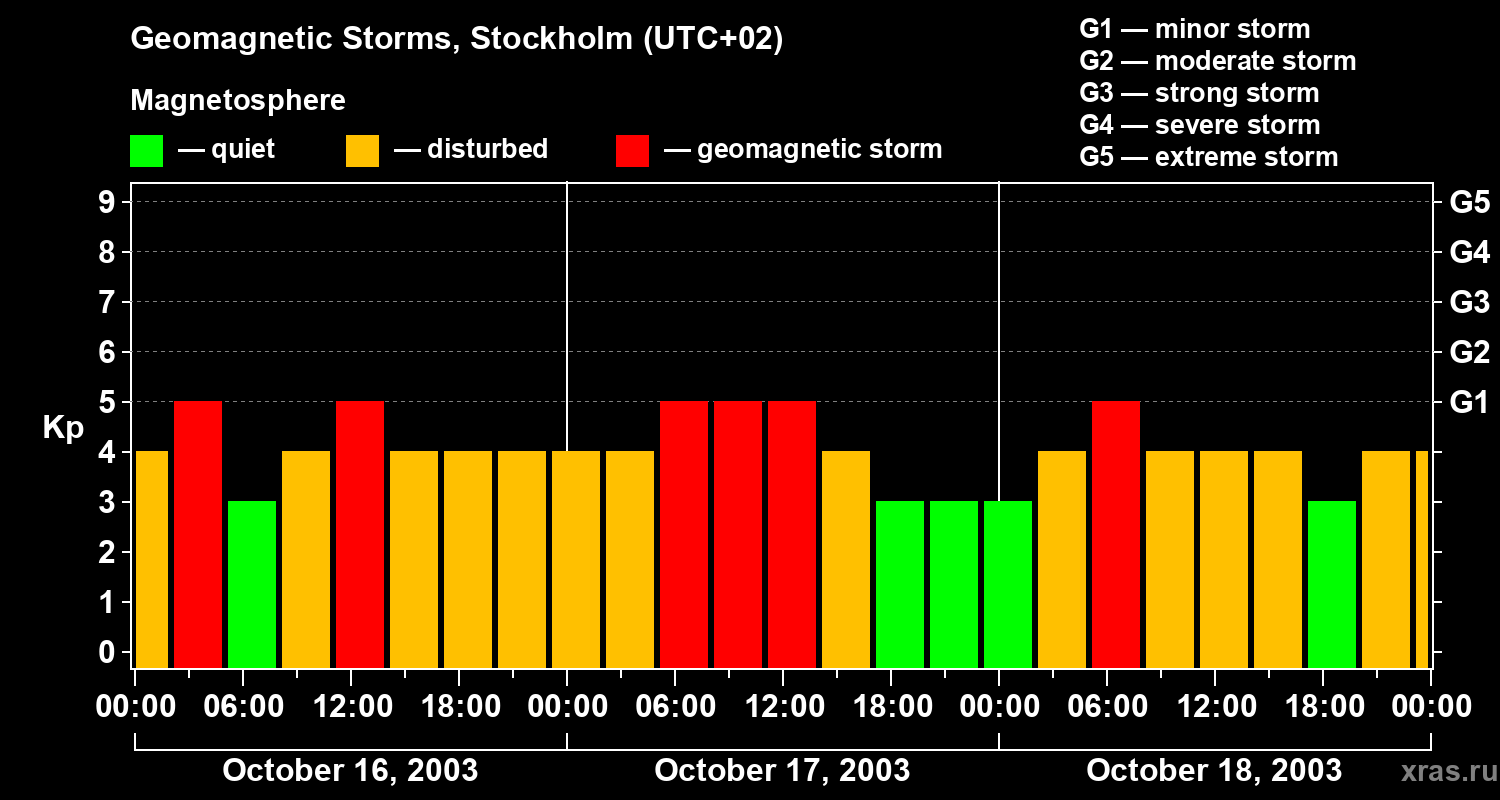 Geomagnetic Storms, Stockholm (UTC+02)

Magnetosphere

— quiet — disturbed — geomagnetic storm

G1 — minor storm
G2 — moderate storm
G3 — strong storm
G4 — severe storm
G5 — extreme storm

Kp

9
8
7
6
5
4
3
2
1
0

G5
G4
G3
G2
G1

00:00 06:00 12:00 18:00 00:00 06:00 12:00 18:00 00:00 06:00 12:00 18:00 00:00

October 16, 2003
October 17, 2003
October 18, 2003

xras.ru